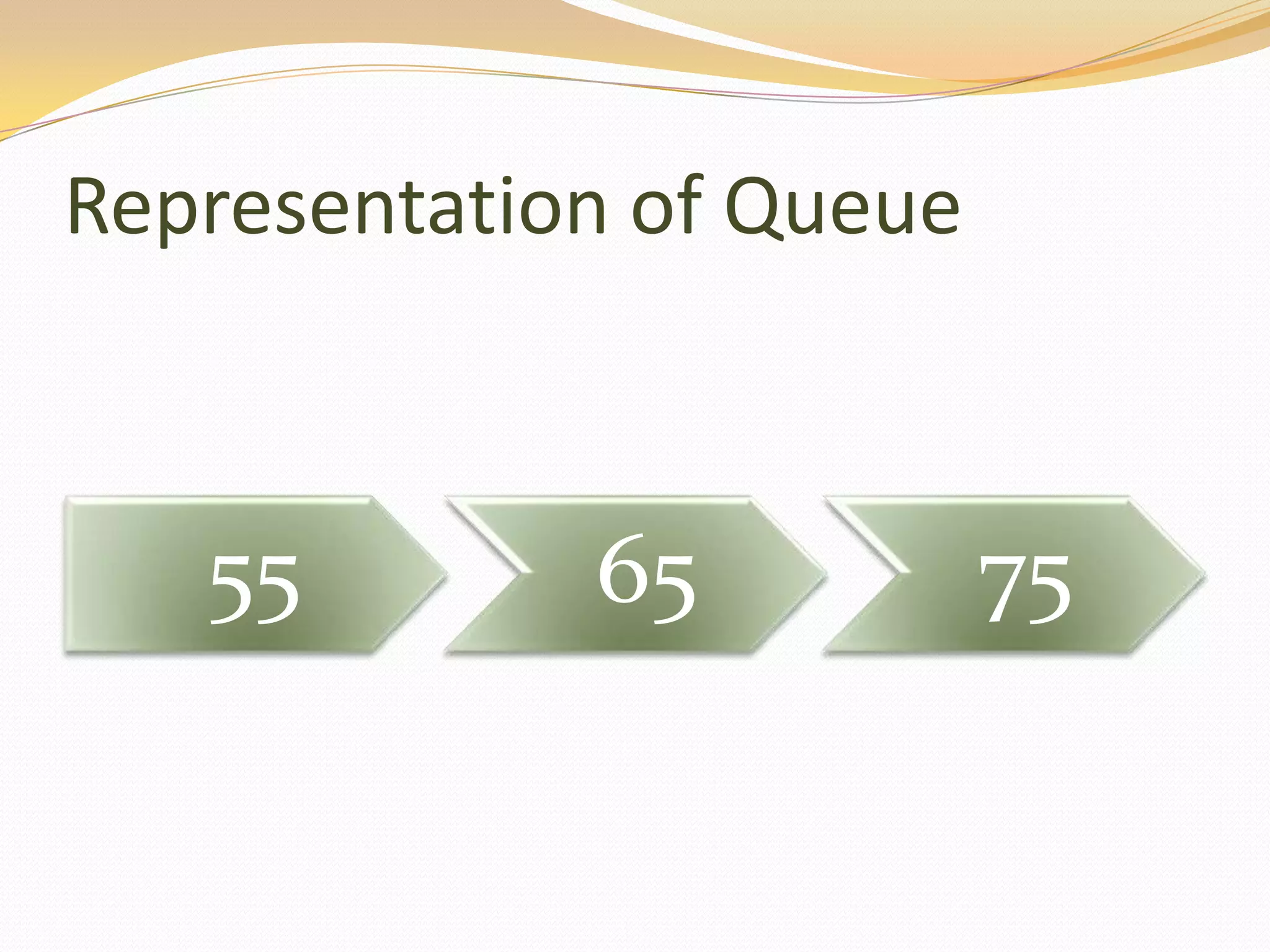 Representation of Queue

55

65

75